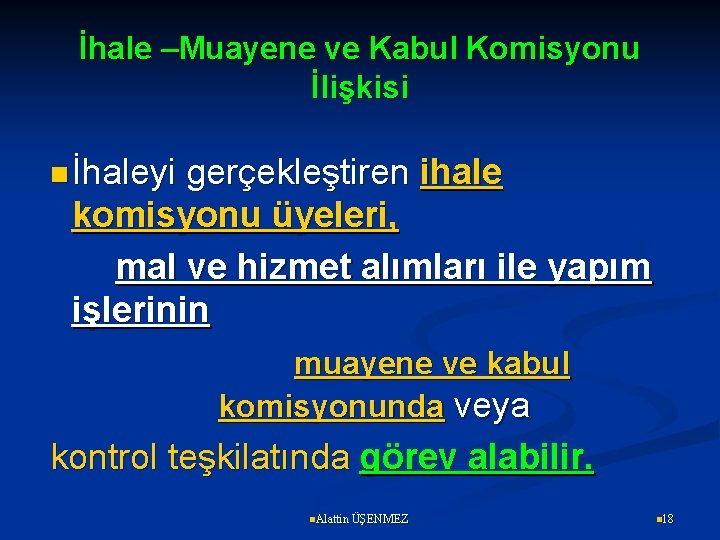 İhale –Muayene ve Kabul Komisyonu İlişkisi

İhaleyi gerçekleştiren ihale komisyonu üyeleri,

mal ve hizmet alımları ile yapım işlerinin

muayene ve kabul komisyonunda veya

kontrol teşkilatında görev alabilir.

Alattin ÜŞENMEZ

18